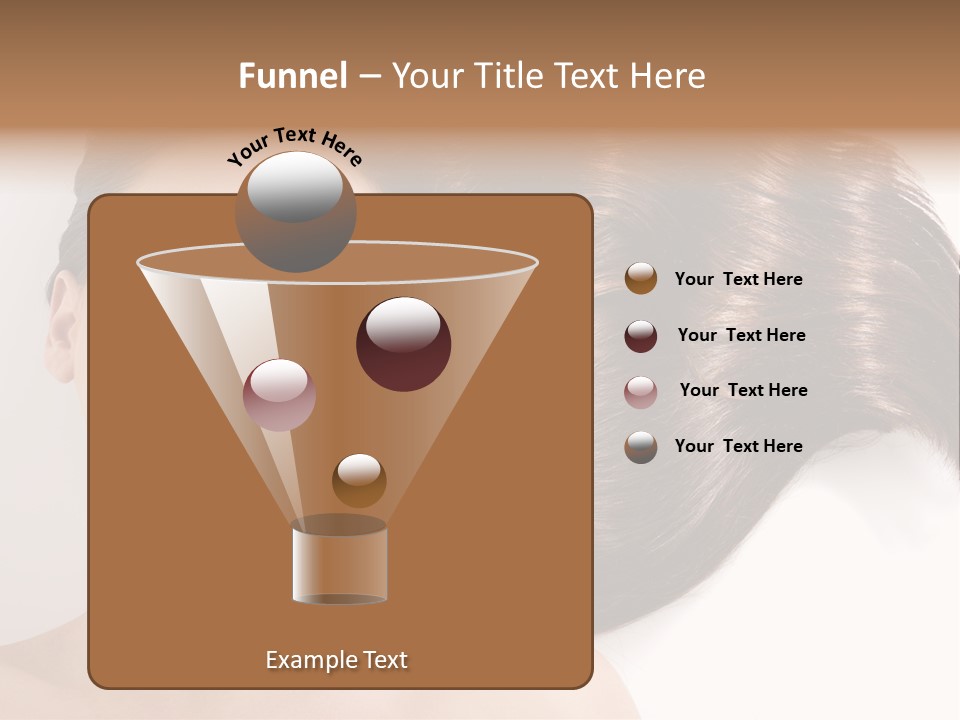 Funnel – Your Title Text Here

Your Text Here

Your Text Here

Your Text Here

Your Text Here

Your Text Here

Example Text